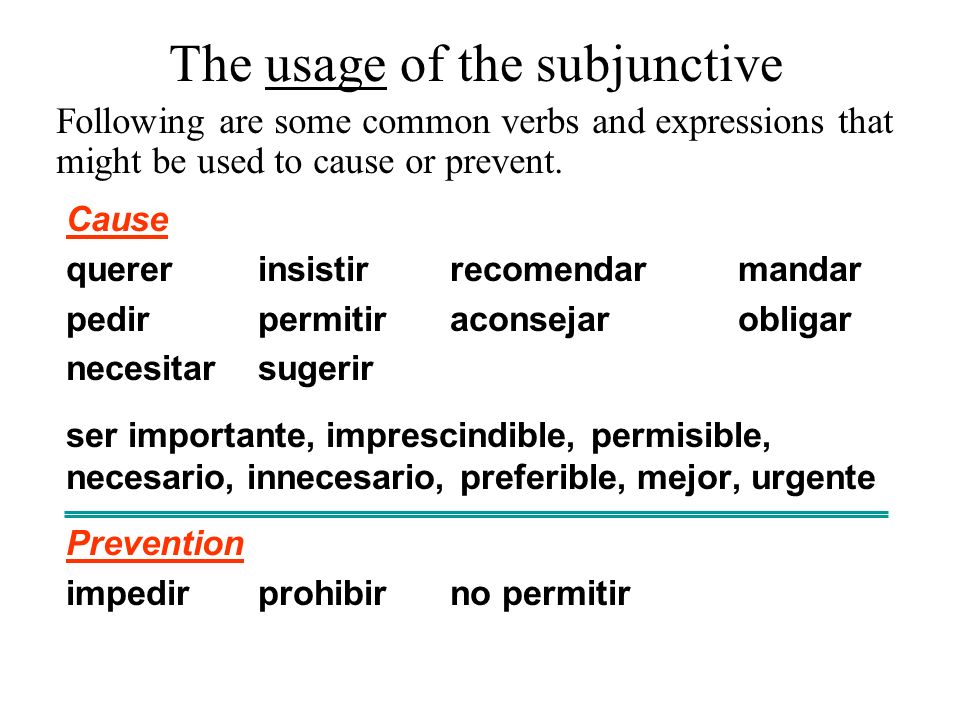 The usage of the subjunctive

Following are some common verbs and expressions that might be used to cause or prevent.

Cause

querer insistir recomendar mandar
pedir permitir aconsejar obligar
necesitar sugerir

ser importante, imprescindible, permisible, necesario, innecesario, preferible, mejor, urgente

Prevention

impedir prohibir no permitir